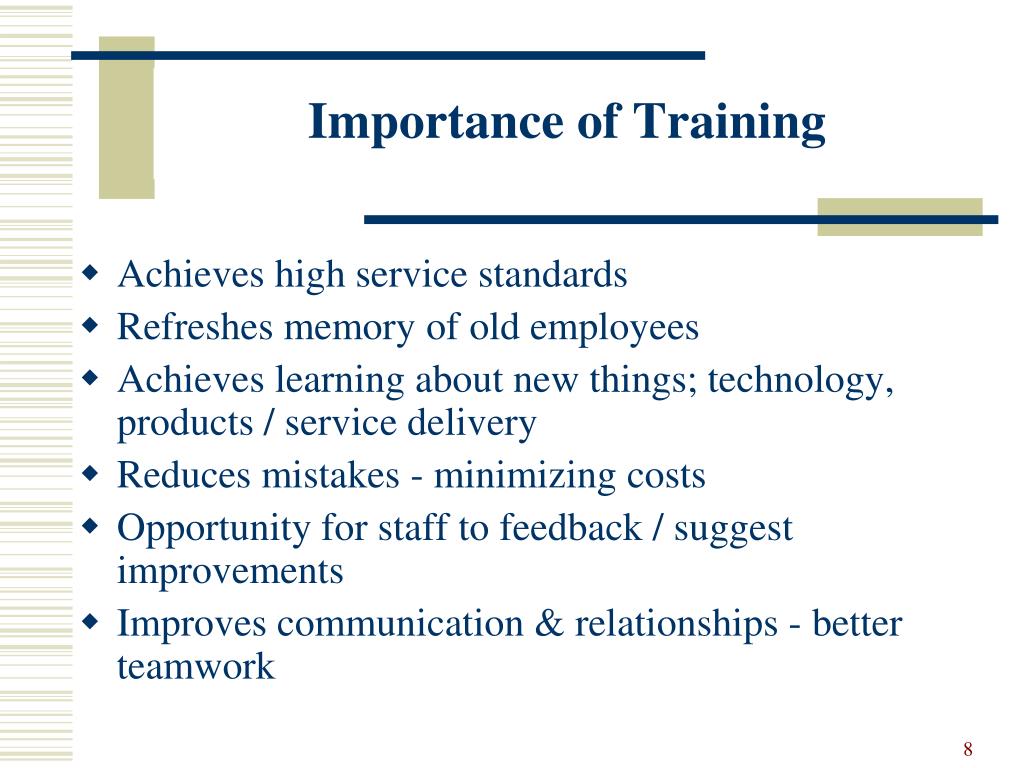 Importance of Training

- Achieves high service standards
- Refreshes memory of old employees
- Achieves learning about new things; technology, products / service delivery
- Reduces mistakes - minimizing costs
- Opportunity for staff to feedback / suggest improvements
- Improves communication & relationships - better teamwork

8